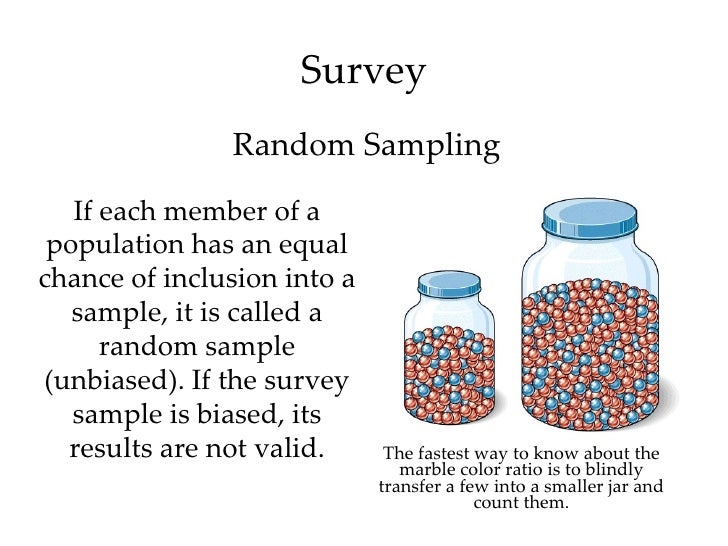 Survey

Random Sampling

If each member of a population has an equal chance of inclusion into a sample, it is called a random sample (unbiased). If the survey sample is biased, its results are not valid.

The fastest way to know about the marble color ratio is to blindly transfer a few into a smaller jar and count them.